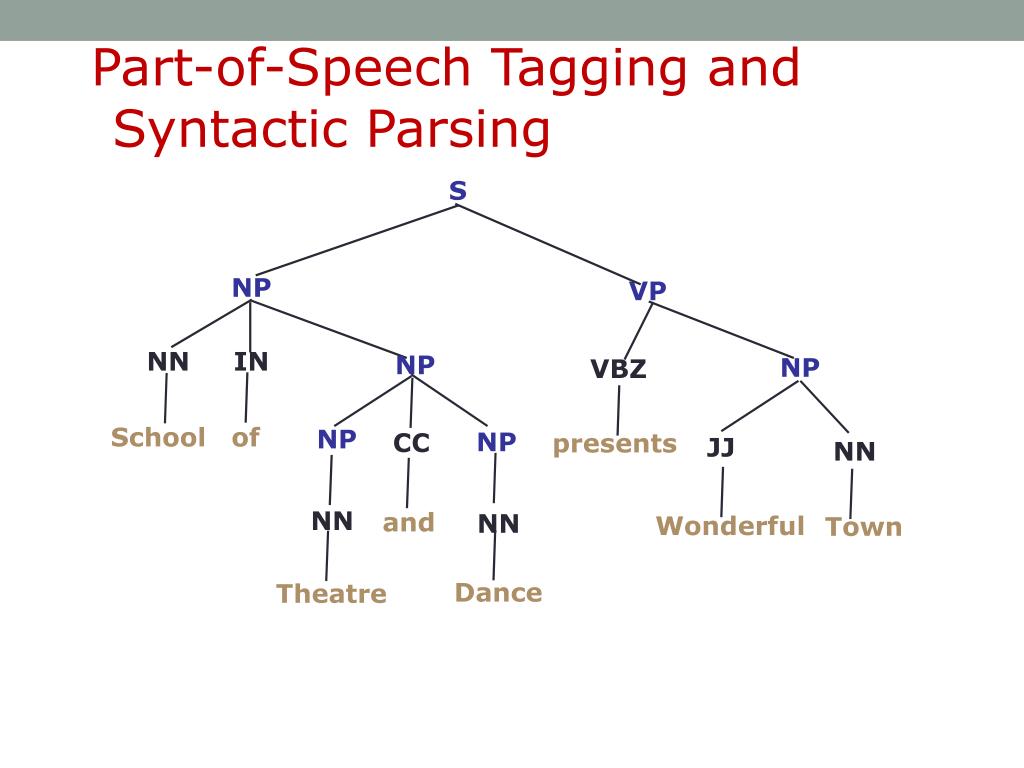 Part-of-Speech Tagging and Syntactic Parsing

S

NP

VP

NN

IN

NP

VBZ

NP

School

of

NP

CC

NP

presents

JJ

NN

NN

and

NN

Wonderful

Town

Theatre

Dance